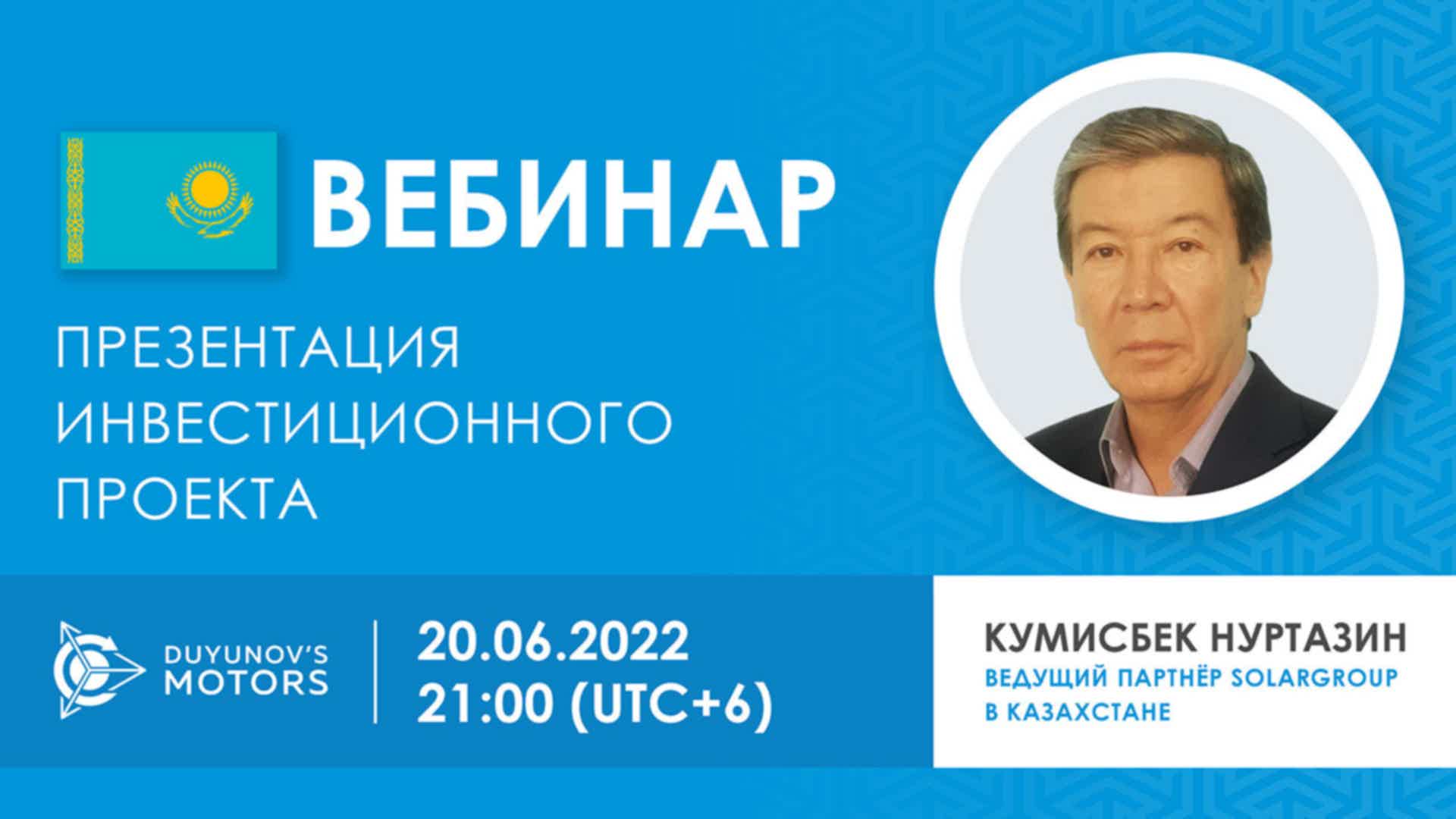 ВЕБИНАР

ПРЕЗЕНТАЦИЯ ИНВЕСТИЦИОННОГО ПРОЕКТА

DUYUNOV'S MOTORS

20.06.2022
21:00 (UTC+6)

КУМИСБЕК НУРТАЗИН
ВЕДУЩИЙ ПАРТНЁР SOLARGROUP В КАЗАХСТАНЕ